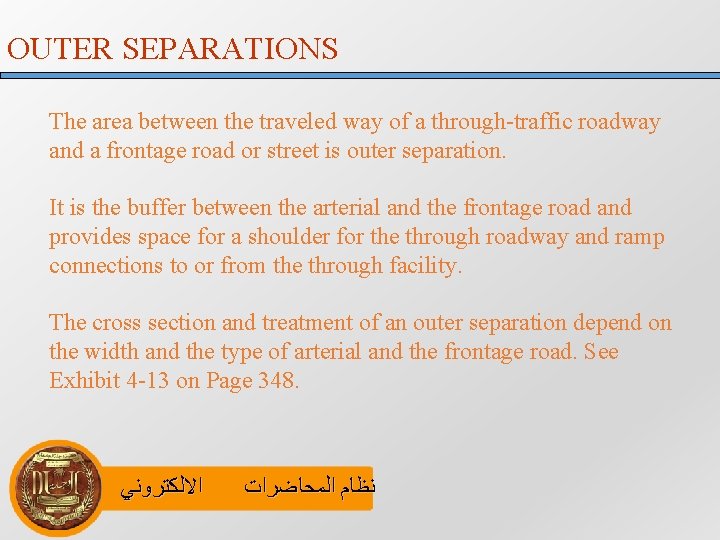 OUTER SEPARATIONS

The area between the traveled way of a through-traffic roadway and a frontage road or street is outer separation.

It is the buffer between the arterial and the frontage road and provides space for a shoulder for the through roadway and ramp connections to or from the through facility.

The cross section and treatment of an outer separation depend on the width and the type of arterial and the frontage road. See Exhibit 4-13 on Page 348.

نظام المحاضرات الالكتروني